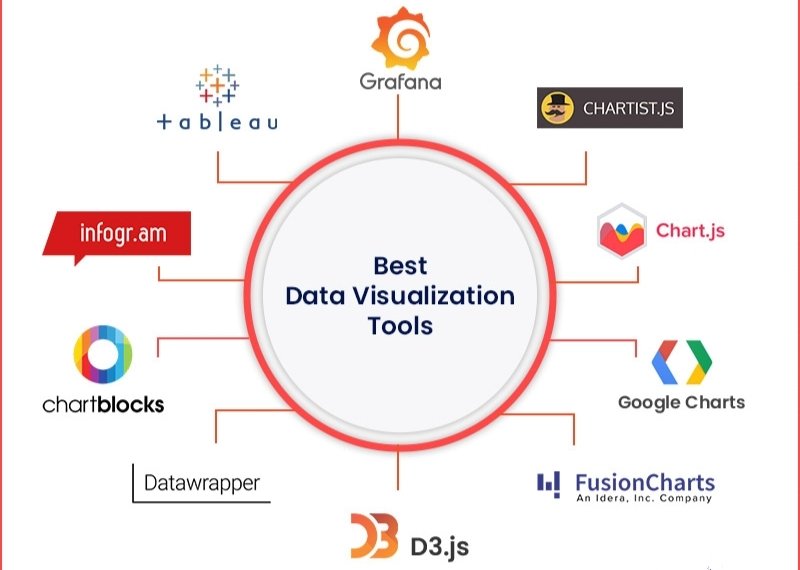 Grafana

+ a b | e a u

CHARTIST.JS

infogr.am

Chart.js

Best
Data Visualization
Tools

chartblocks

Google Charts

Datawrapper

FusionCharts
An Idera, Inc. Company

D3.js